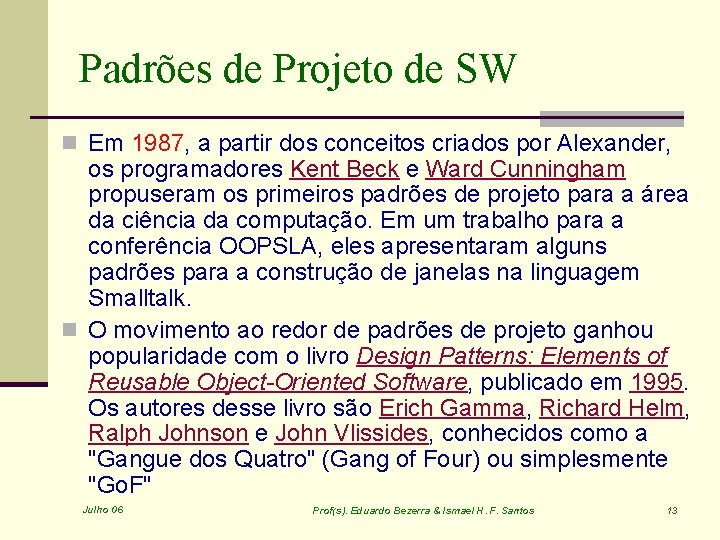 Padrões de Projeto de SW

Em 1987, a partir dos conceitos criados por Alexander, os programadores Kent Beck e Ward Cunningham propuseram os primeiros padrões de projeto para a área da ciência da computação. Em um trabalho para a conferência OOPSLA, eles apresentaram alguns padrões para a construção de janelas na linguagem Smalltalk.

O movimento ao redor de padrões de projeto ganhou popularidade com o livro Design Patterns: Elements of Reusable Object-Oriented Software, publicado em 1995. Os autores desse livro são Erich Gamma, Richard Helm, Ralph Johnson e John Vlissides, conhecidos como a "Gangue dos Quatro" (Gang of Four) ou simplesmente "GoF"

Julho 06

Prof(s). Eduardo Bezerra & Ismael H. F. Santos

13